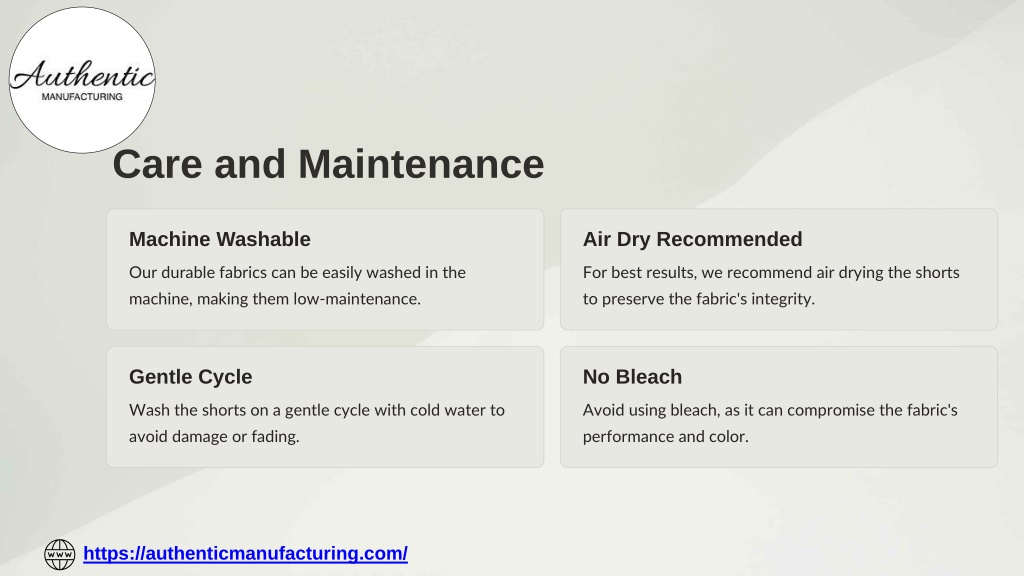 Authentic
MANUFACTURING

Care and Maintenance

Machine Washable

Our durable fabrics can be easily washed in the machine, making them low-maintenance.

Air Dry Recommended

For best results, we recommend air drying the shorts to preserve the fabric's integrity.

Gentle Cycle

Wash the shorts on a gentle cycle with cold water to avoid damage or fading.

No Bleach

Avoid using bleach, as it can compromise the fabric's performance and color.

WWW https://authenticmanufacturing.com/